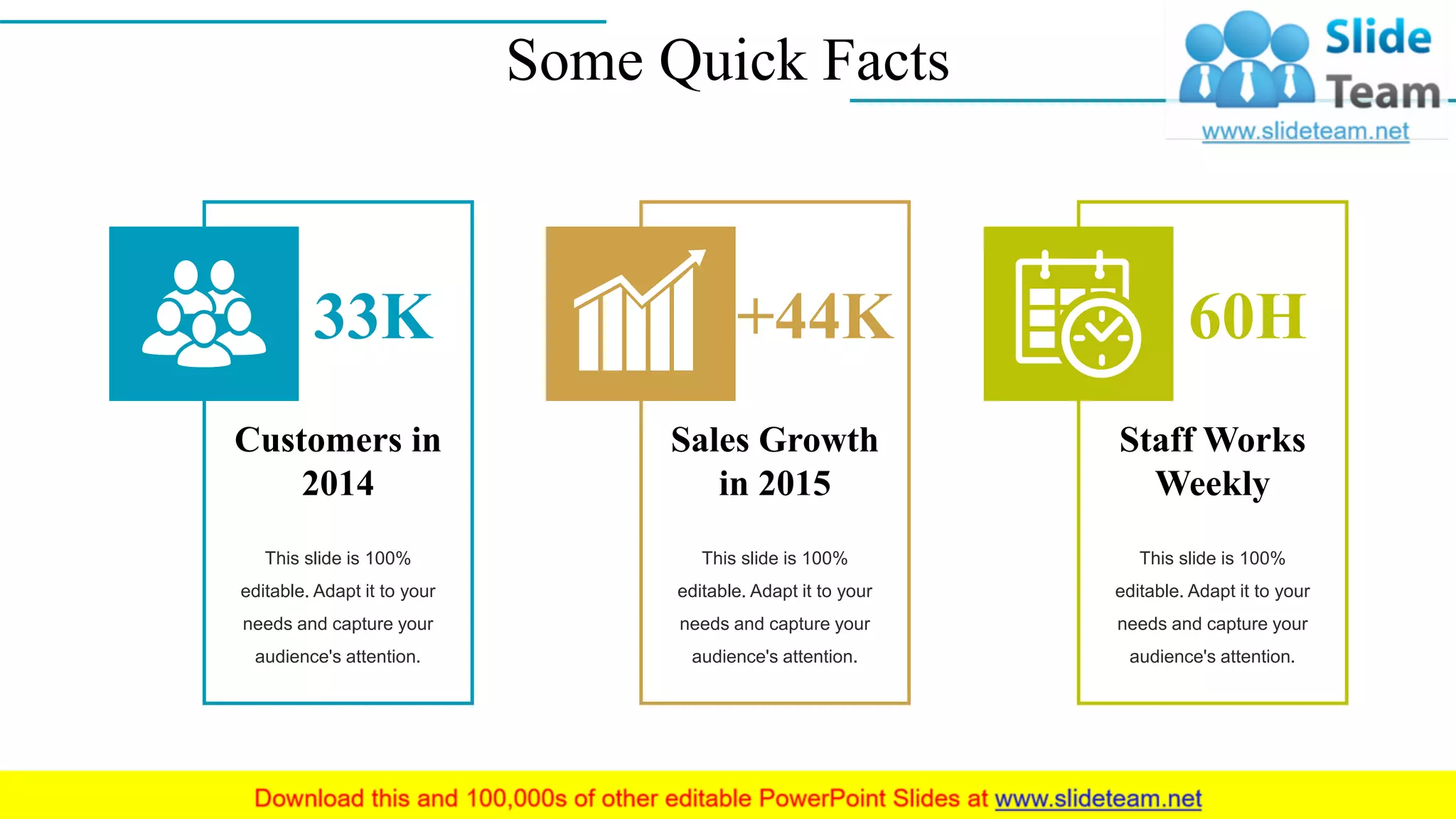 Some Quick Facts

Slide Team
www.slideteam.net

33K

Customers in 2014

This slide is 100% editable. Adapt it to your needs and capture your audience's attention.

+44K

Sales Growth in 2015

This slide is 100% editable. Adapt it to your needs and capture your audience's attention.

60H

Staff Works Weekly

This slide is 100% editable. Adapt it to your needs and capture your audience's attention.

Download this and 100,000s of other editable PowerPoint Slides at www.slideteam.net